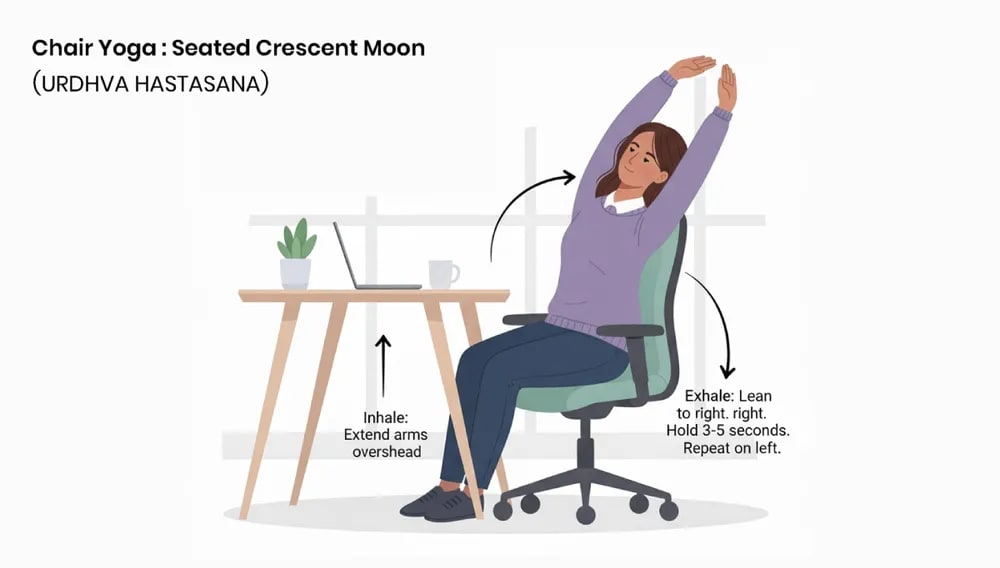 Chair Yoga : Seated Crescent Moon
(URDHVA HASTASANA)

Inhale:
Extend arms
overshead

Exhale: Lean
to right. right.
Hold 3-5 seconds.
Repeat on left.